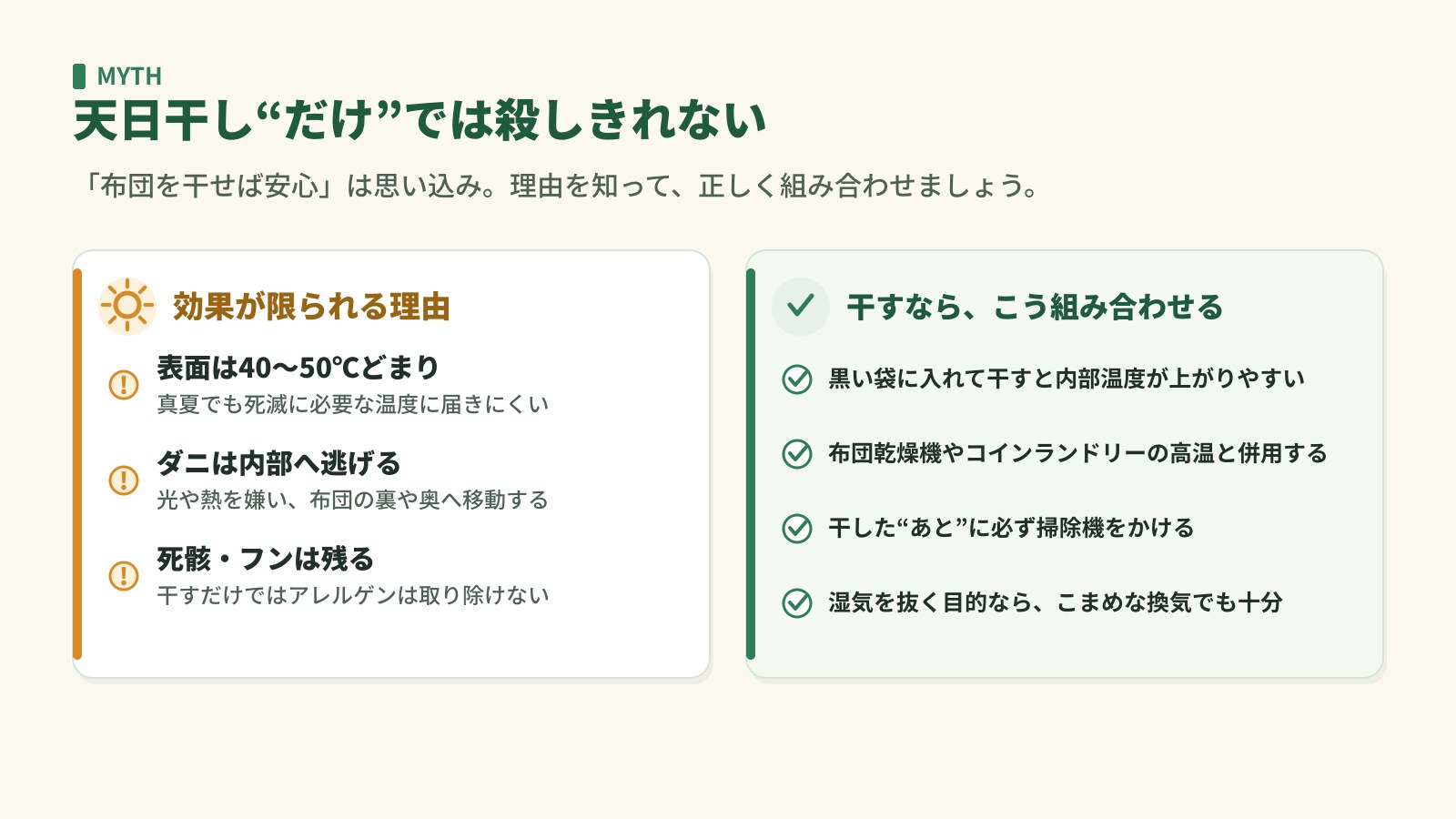 MYTH

天日干し“だけ”では殺しきれない

「布団を干せば安心」は思い込み。理由を知って、正しく組み合わせましょう。

効果が限られる理由

表面は40〜50℃どまり
真夏でも死滅に必要な温度に届きにくい

ダニは内部へ逃げる
光や熱を嫌い、布団の裏や奥へ移動する

死骸・フンは残る
干すだけではアレルゲンは取り除けない

干すなら、こう組み合わせる

黒い袋に入れて干すと内部温度が上がりやすい

布団乾燥機やコインランドリーの高温と併用する

干した“あと”に必ず掃除機をかける

湿気を抜く目的なら、こまめな換気でも十分